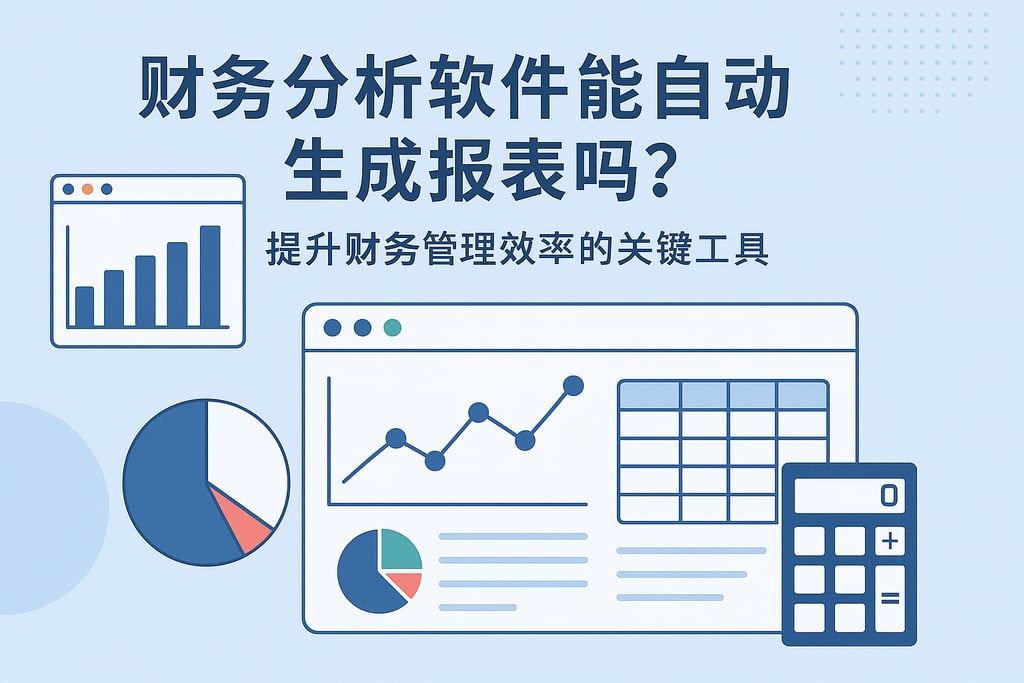 财务分析软件能自动生成报表吗？

提升财务管理效率的关键工具

0
+
=